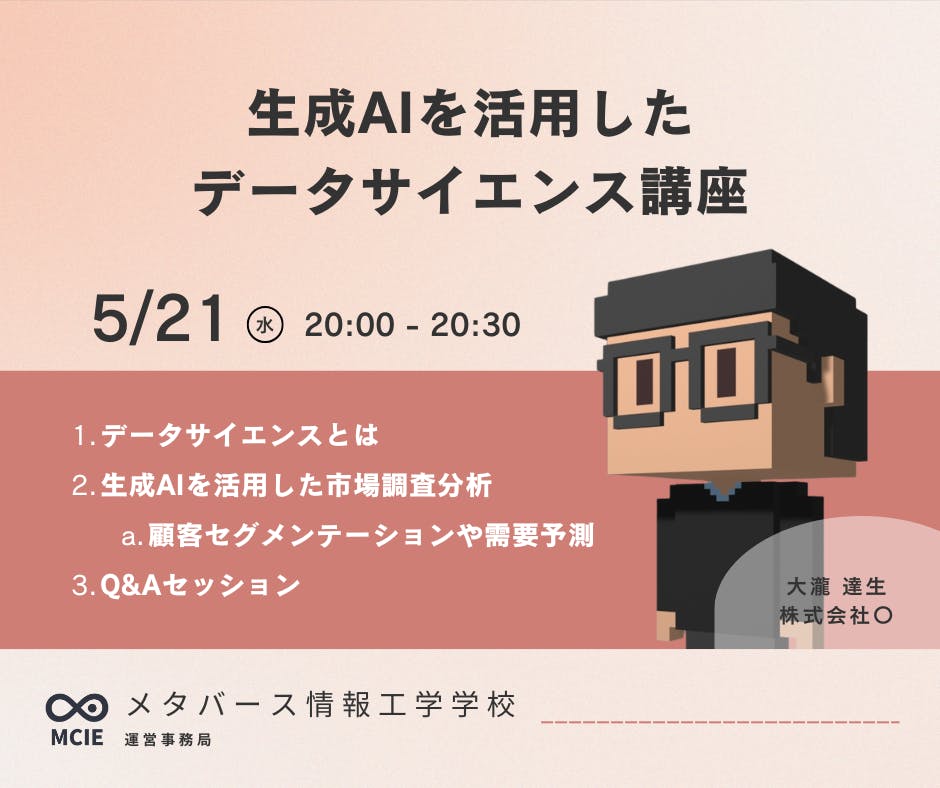 生成AIを活用した
データサイエンス講座

5/21 水 20:00 - 20:30

1. データサイエンスとは
2. 生成AIを活用した市場調査分析
a. 顧客セグメンテーションや需要予測
3. Q&Aセッション

大瀧 達生
株式会社〇

MCIE
メタバース情報工学学校
運営事務局